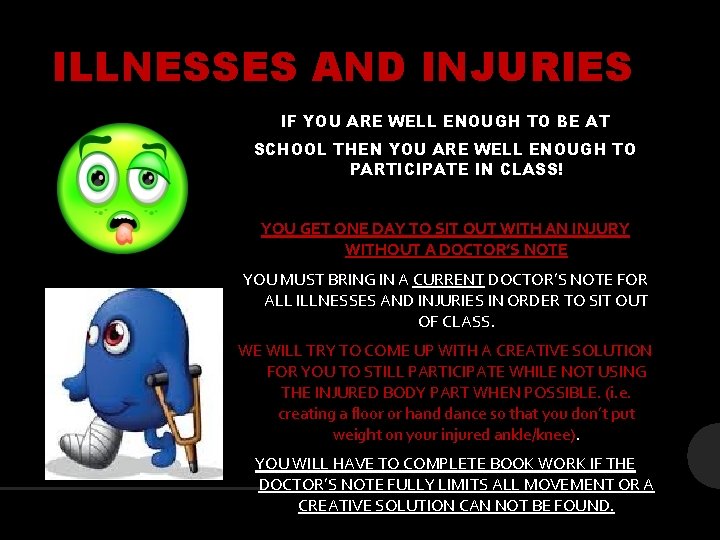 ILLNESSES AND INJURIES

IF YOU ARE WELL ENOUGH TO BE AT SCHOOL THEN YOU ARE WELL ENOUGH TO PARTICIPATE IN CLASS!

YOU GET ONE DAY TO SIT OUT WITH AN INJURY WITHOUT A DOCTOR'S NOTE

YOU MUST BRING IN A CURRENT DOCTOR'S NOTE FOR ALL ILLNESSES AND INJURIES IN ORDER TO SIT OUT OF CLASS.

WE WILL TRY TO COME UP WITH A CREATIVE SOLUTION FOR YOU TO STILL PARTICIPATE WHILE NOT USING THE INJURED BODY PART WHEN POSSIBLE. (i.e. creating a floor or hand dance so that you don't put weight on your injured ankle/knee).

YOU WILL HAVE TO COMPLETE BOOK WORK IF THE DOCTOR'S NOTE FULLY LIMITS ALL MOVEMENT OR A CREATIVE SOLUTION CAN NOT BE FOUND.